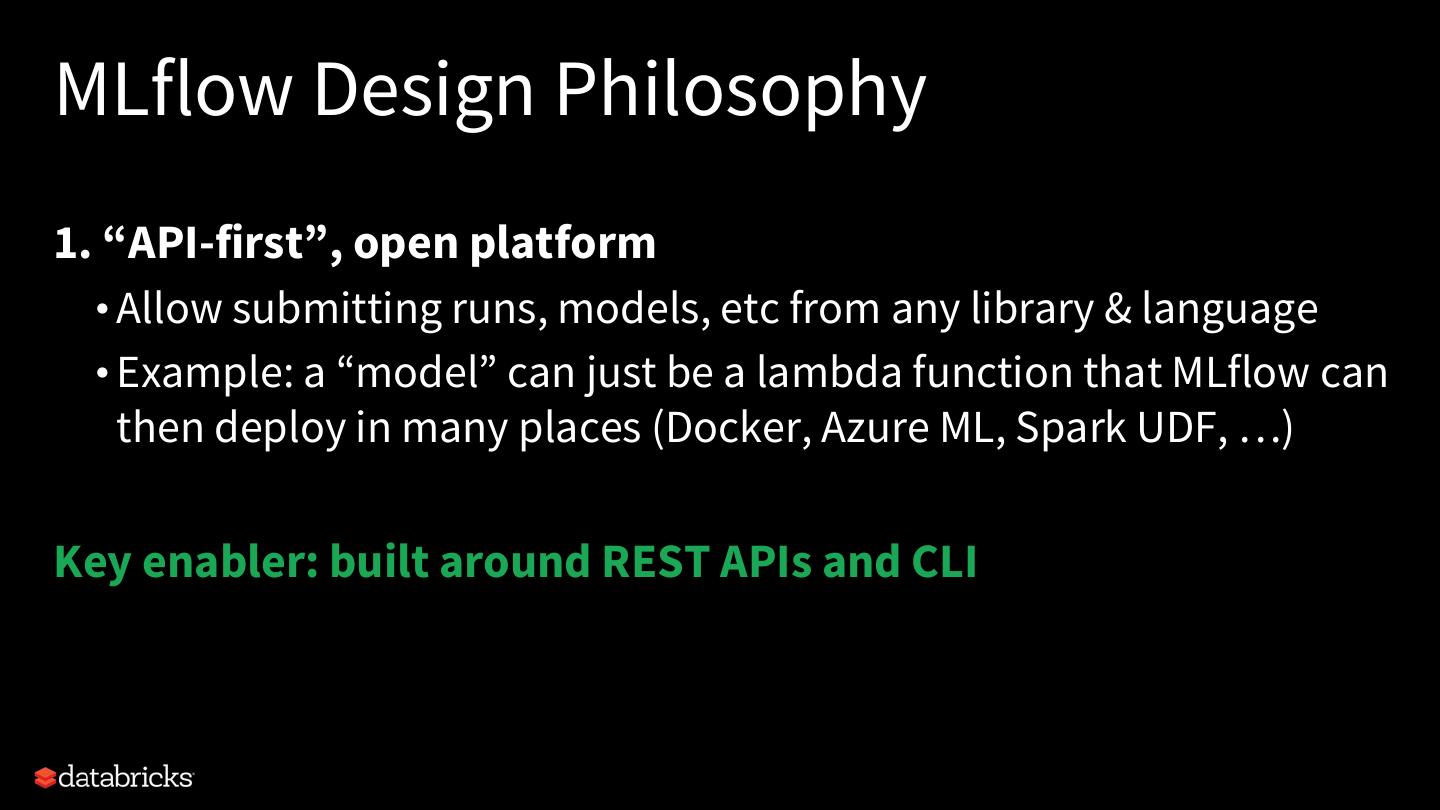 MLflow Design Philosophy

1. “API-first”, open platform

• Allow submitting runs, models, etc from any library & language

• Example: a “model” can just be a lambda function that MLflow can then deploy in many places (Docker, Azure ML, Spark UDF, …)

Key enabler: built around REST APIs and CLI

databricks